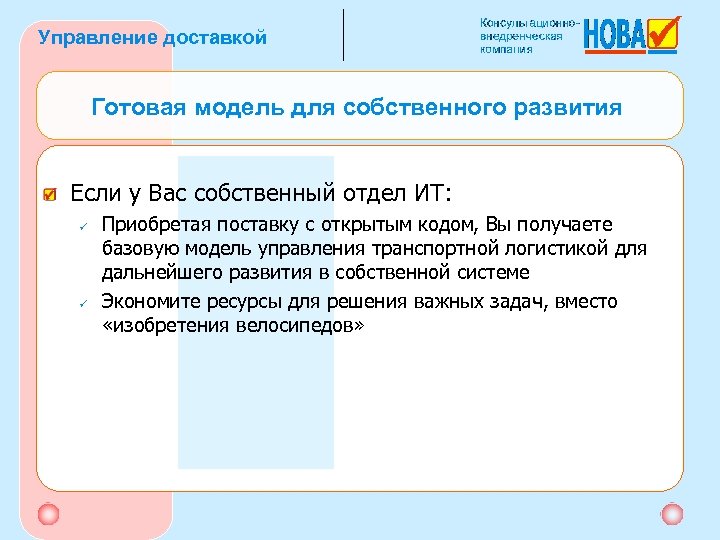 Управление доставкой

Консультационно-внедренческая компания НОВА

Готовая модель для собственного развития

Если у Вас собственный отдел ИТ:

✓ Приобретая поставку с открытым кодом, Вы получаете базовую модель управления транспортной логистикой для дальнейшего развития в собственной системе

✓ Экономите ресурсы для решения важных задач, вместо «изобретения велосипедов»